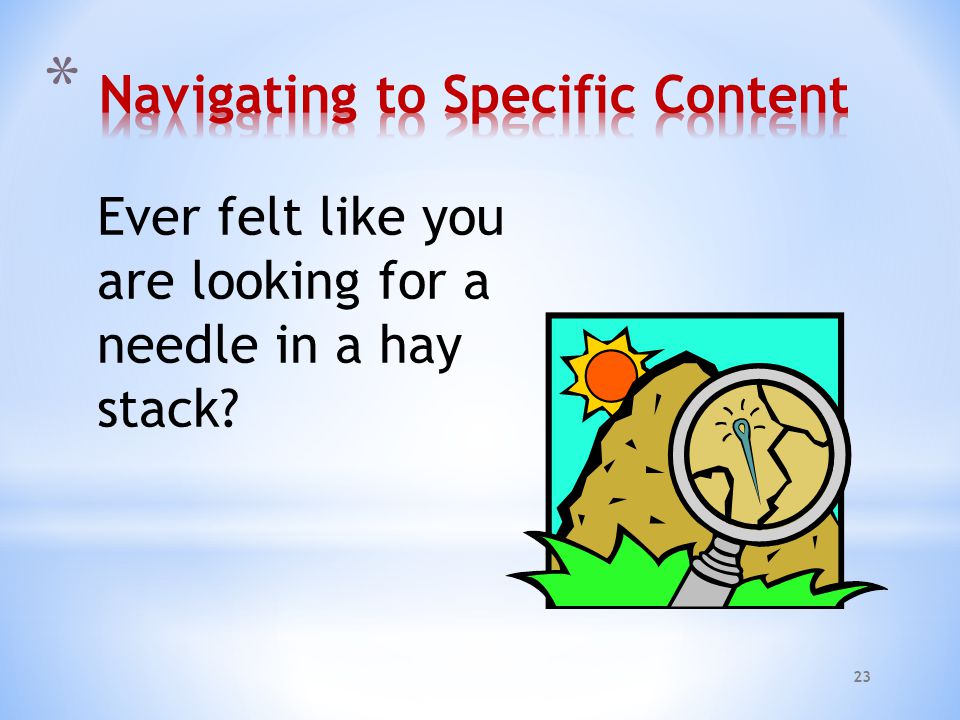 * Navigating to Specific Content

Ever felt like you are looking for a needle in a hay stack?

23